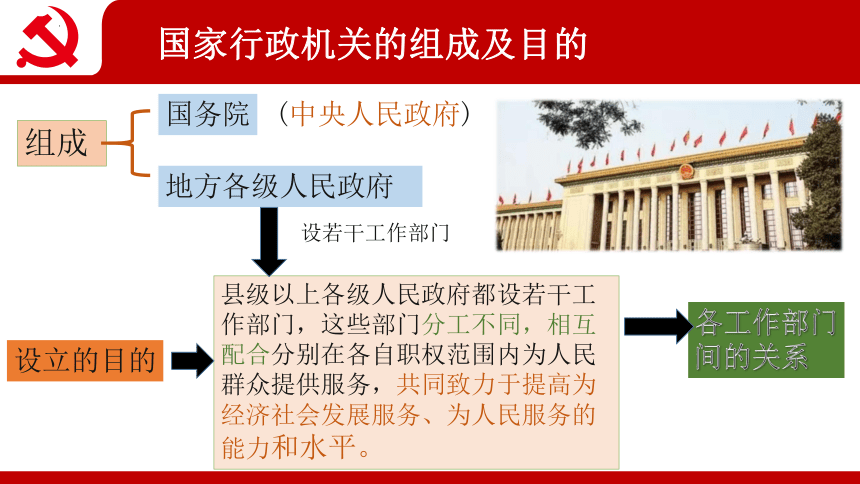 国家行政机关的组成及目的

组成

国务院 （中央人民政府）

地方各级人民政府

设若干工作部门

设立的目的

县级以上各级人民政府都设若干工作部门，这些部门分工不同，相互配合分别在各自职权范围内为人民群众提供服务，共同致力于提高为经济社会发展服务、为人民服务的能力和水平。

各工作部门间的关系